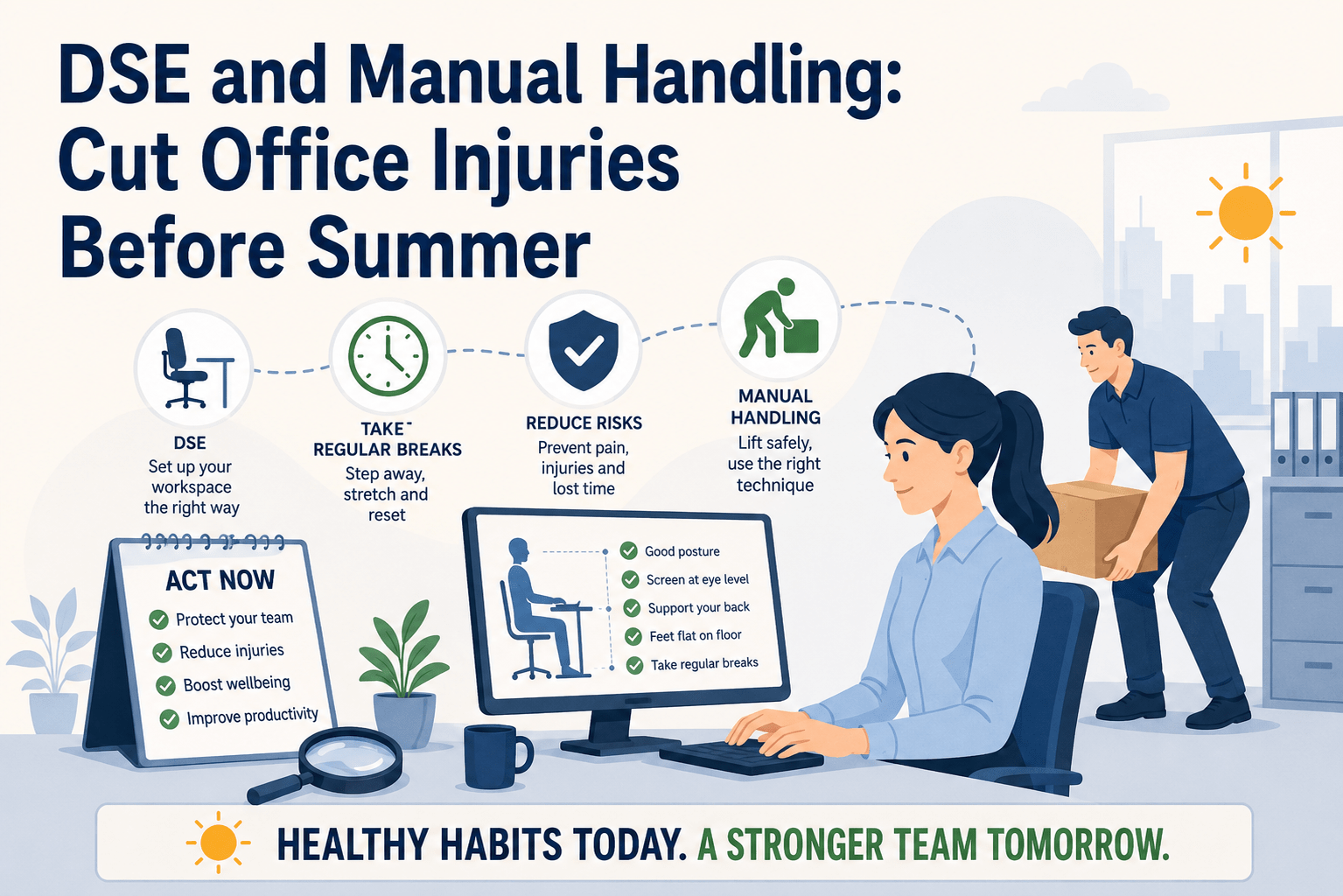 DSE and Manual Handling: Cut Office Injuries Before Summer

DSE
Set up your workspace the right way

TAKE REGULAR BREAKS
Step away, stretch and reset

REDUCE RISKS
Prevent pain, injuries and lost time

MANUAL HANDLING
Lift safely, use the right technique

ACT NOW
Protect your team
Reduce injuries
Boost wellbeing
Improve productivity

Good posture
Screen at eye level
Support your back
Feet flat on floor
Take regular breaks

HEALTHY HABITS TODAY. A STRONGER TEAM TOMORROW.